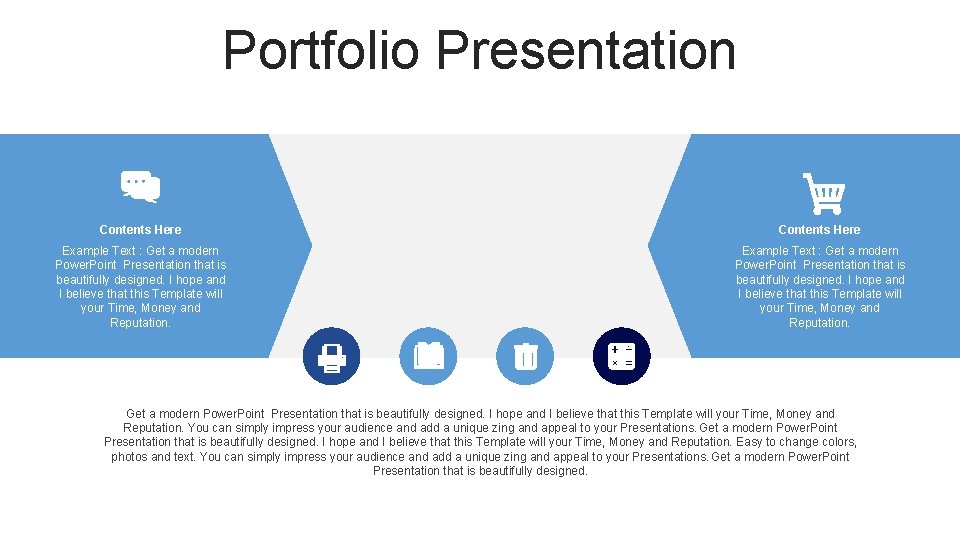 Portfolio Presentation

Contents Here

Example Text : Get a modern PowerPoint Presentation that is beautifully designed. I hope and I believe that this Template will your Time, Money and Reputation.

Contents Here

Example Text : Get a modern PowerPoint Presentation that is beautifully designed. I hope and I believe that this Template will your Time, Money and Reputation.

Get a modern PowerPoint Presentation that is beautifully designed. I hope and I believe that this Template will your Time, Money and Reputation. You can simply impress your audience and add a unique zing and appeal to your Presentations. Get a modern PowerPoint Presentation that is beautifully designed. I hope and I believe that this Template will your Time, Money and Reputation. Easy to change colors, photos and text. You can simply impress your audience and add a unique zing and appeal to your Presentations. Get a modern PowerPoint Presentation that is beautifully designed.